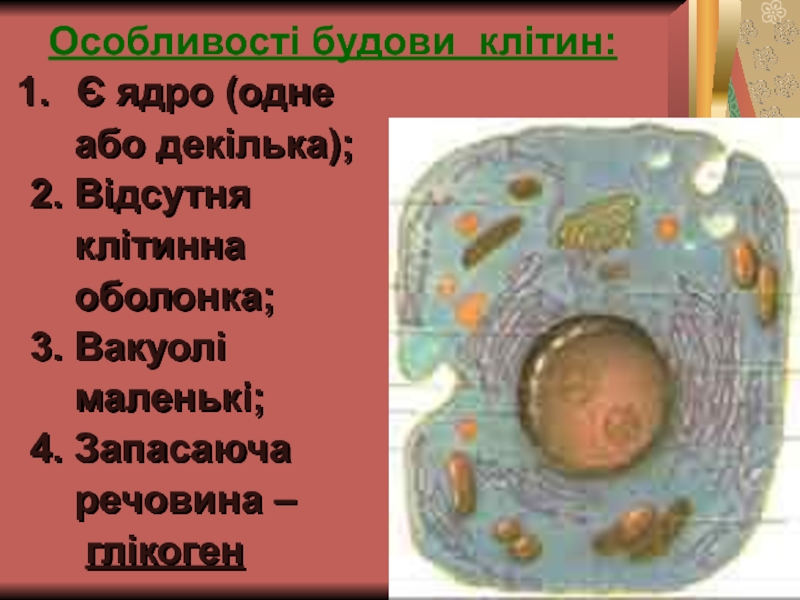 Особливості будови клітин:

1. Є ядро (одне або декілька);
2. Відсутня клітинна оболонка;
3. Вакуолі маленькі;
4. Запасаюча речовина – глікоген